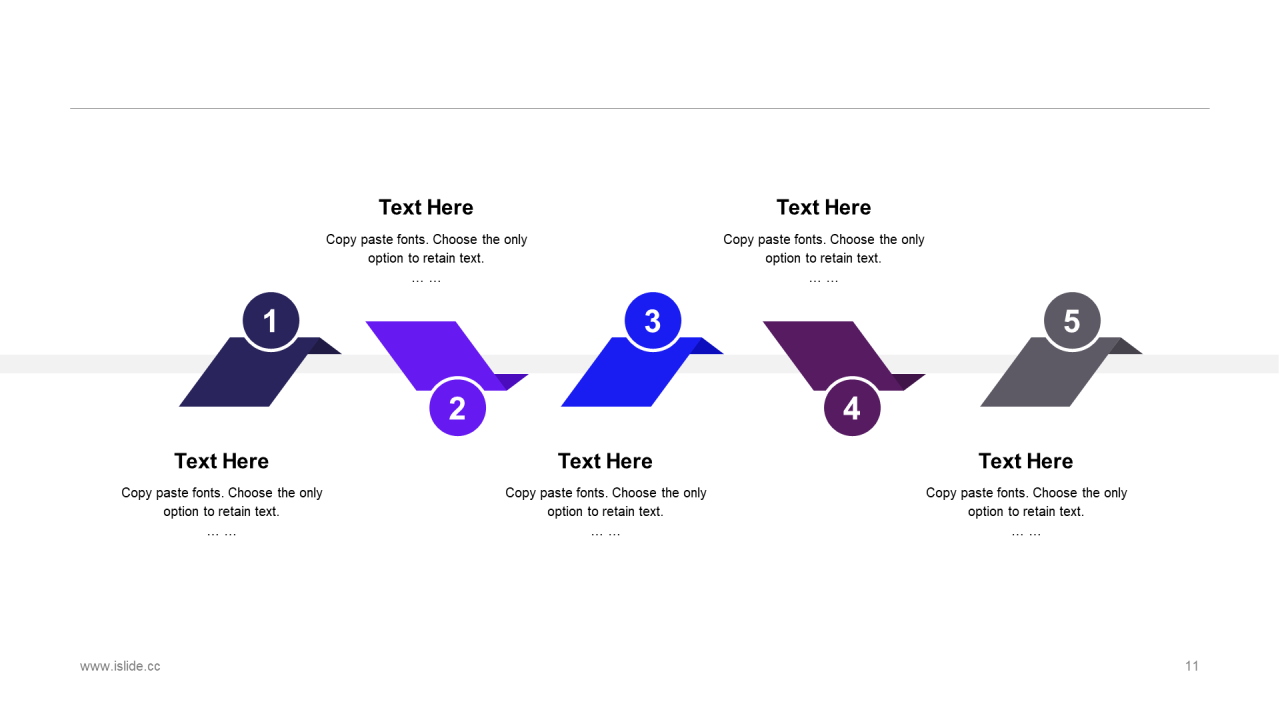 Text Here

Copy paste fonts. Choose the only option to retain text.
… …

Text Here

Copy paste fonts. Choose the only option to retain text.
… …

1

2

3

4

5

Text Here

Copy paste fonts. Choose the only option to retain text.
… …

Text Here

Copy paste fonts. Choose the only option to retain text.
… …

Text Here

Copy paste fonts. Choose the only option to retain text.
… …

www.islide.cc

11